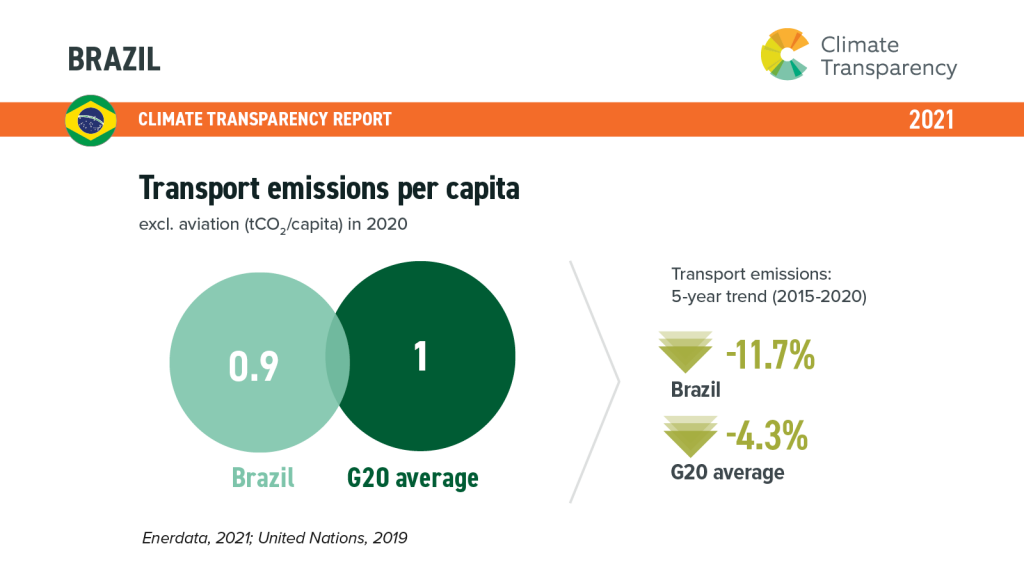 BRAZIL

Climate Transparency

CLIMATE TRANSPARENCY REPORT

2021

Transport emissions per capita

excl. aviation ($tCO_2$/capita) in 2020

0.9

1

Brazil

G20 average

Transport emissions: 5-year trend (2015-2020)

-11.7%

Brazil

-4.3%

G20 average

Enerdata, 2021; United Nations, 2019